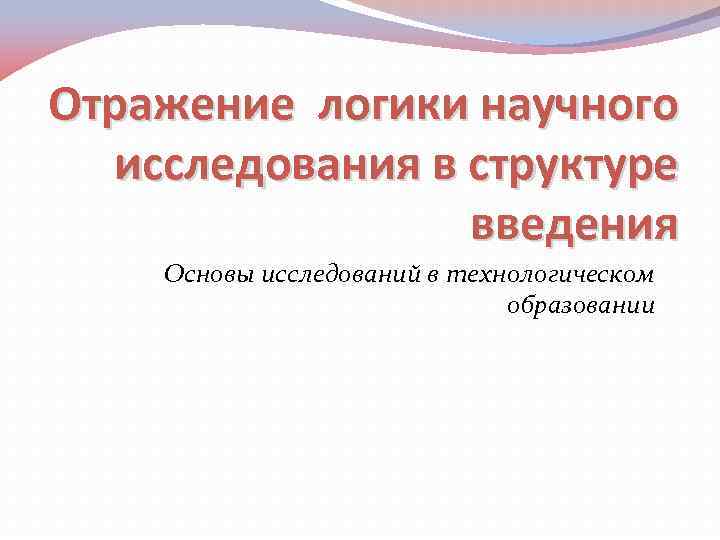 Отражение логики научного исследования в структуре введения

Основы исследований в технологическом образовании